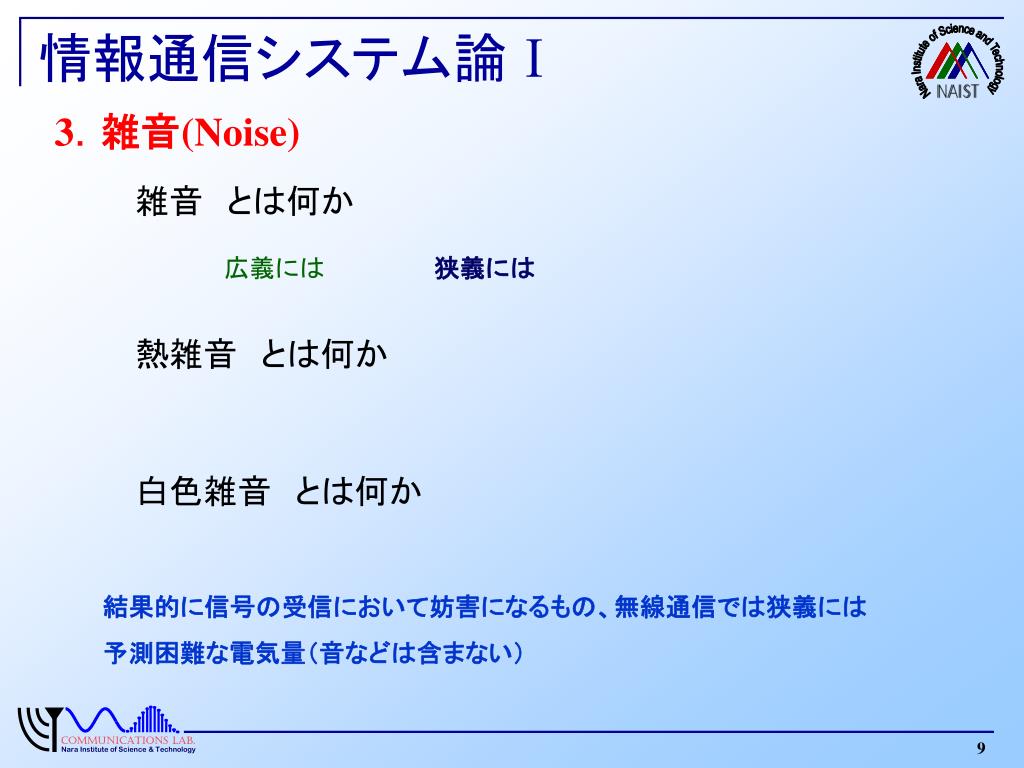 情報通信システム論 I

Nara Institute of Science and Technology
NAIST

3. 雑音(Noise)

雑音 とは何か

広義には　狭義には

熱雑音 とは何か

白色雑音 とは何か

結果的に信号の受信において妨害になるもの、無線通信では狭義には予測困難な電気量（音などは含まない）

COMMUNICATIONS LAB.
Nara Institute of Science & Technology

9